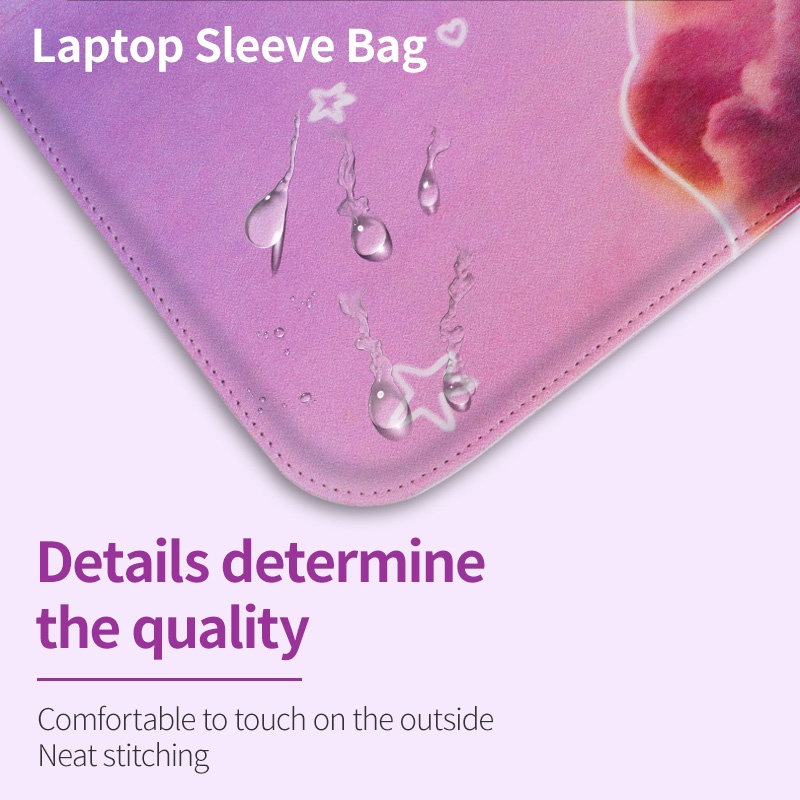 Laptop Sleeve Bag

Details determine the quality

Comfortable to touch on the outside
Neat stitching